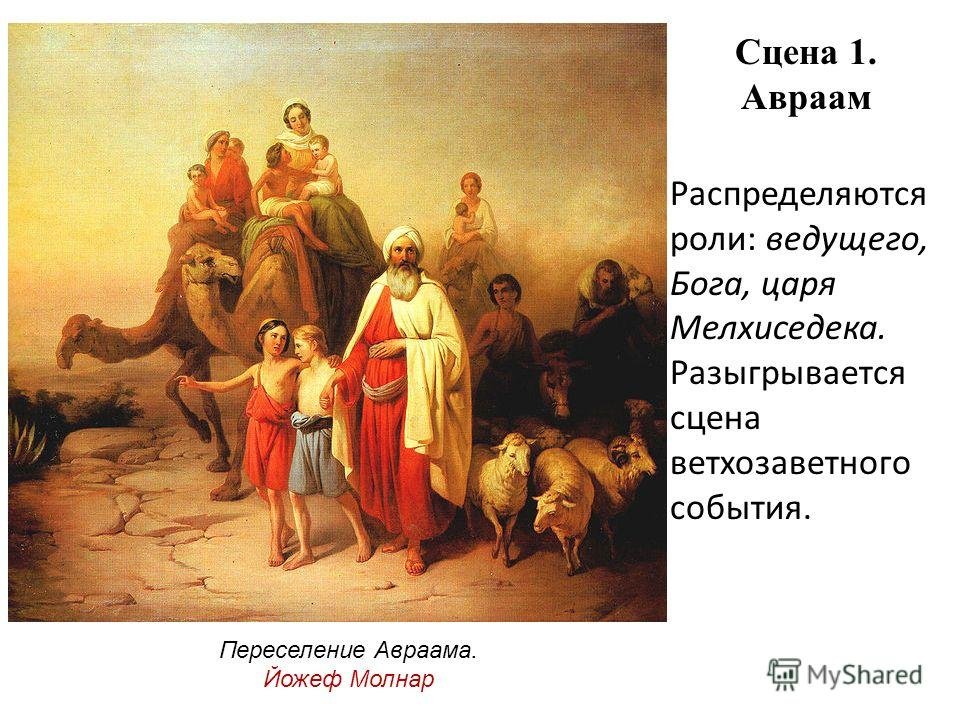 Сцена 1.
Авраам

Распределяются роли: ведущего, Бога, царя Мелхиседека. Разыгрывается сцена ветхозаветного события.

Переселение Авраама.
Йожеф Молнар

MyShared